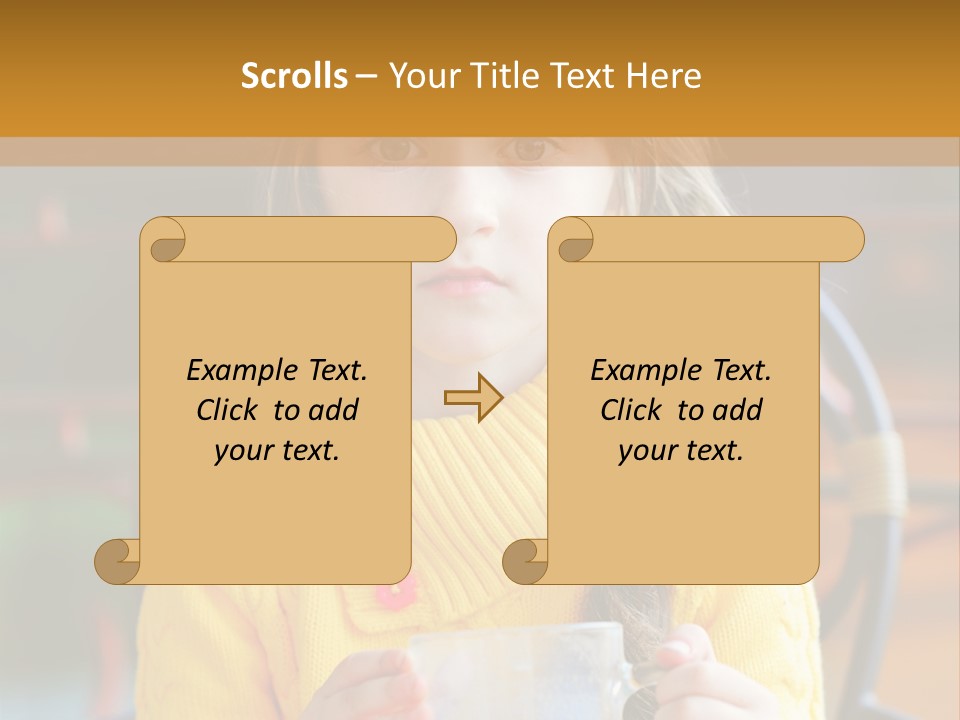 Scrolls – Your Title Text Here

Example Text. Click to add your text.

Example Text. Click to add your text.